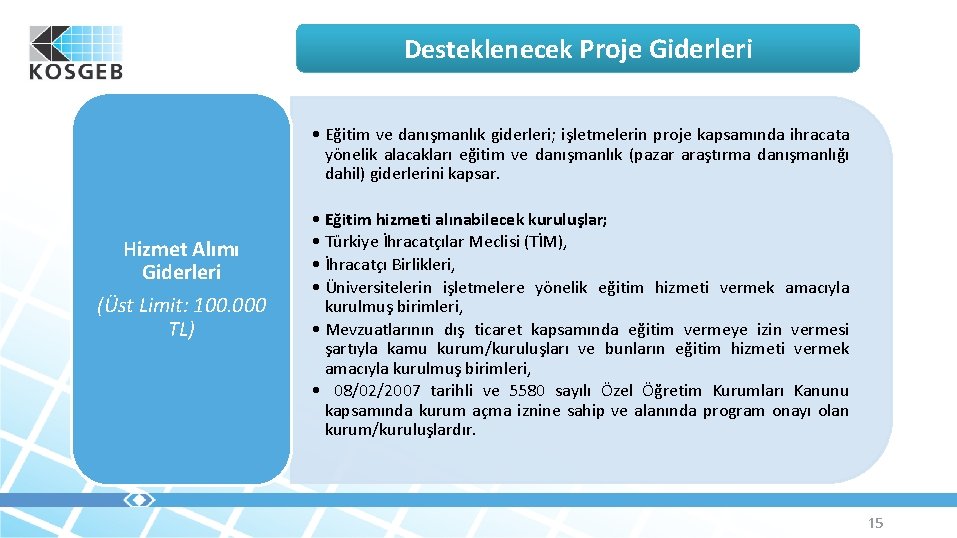 KOSGEB

Desteklenecek Proje Giderleri

Hizmet Alımı Giderleri

(Üst Limit: 100.000 TL)

• Eğitim ve danışmanlık giderleri; işletmelerin proje kapsamında ihracata yönelik alacakları eğitim ve danışmanlık (pazar araştırma danışmanlığı dahil) giderlerini kapsar.

• Eğitim hizmeti alınabilecek kuruluşlar;
• Türkiye İhracatçılar Meclisi (TİM),
• İhracatçı Birlikleri,
• Üniversitelerin işletmelere yönelik eğitim hizmeti vermek amacıyla kurulmuş birimleri,
• Mevzuatlarının dış ticaret kapsamında eğitim vermeye izin vermesi şartıyla kamu kurum/kuruluşları ve bunların eğitim hizmeti vermek amacıyla kurulmuş birimleri,
• 08/02/2007 tarihli ve 5580 sayılı Özel Öğretim Kurumları Kanunu kapsamında kurum açma iznine sahip ve alanında program onayı olan kurum/kuruluşlardır.

15